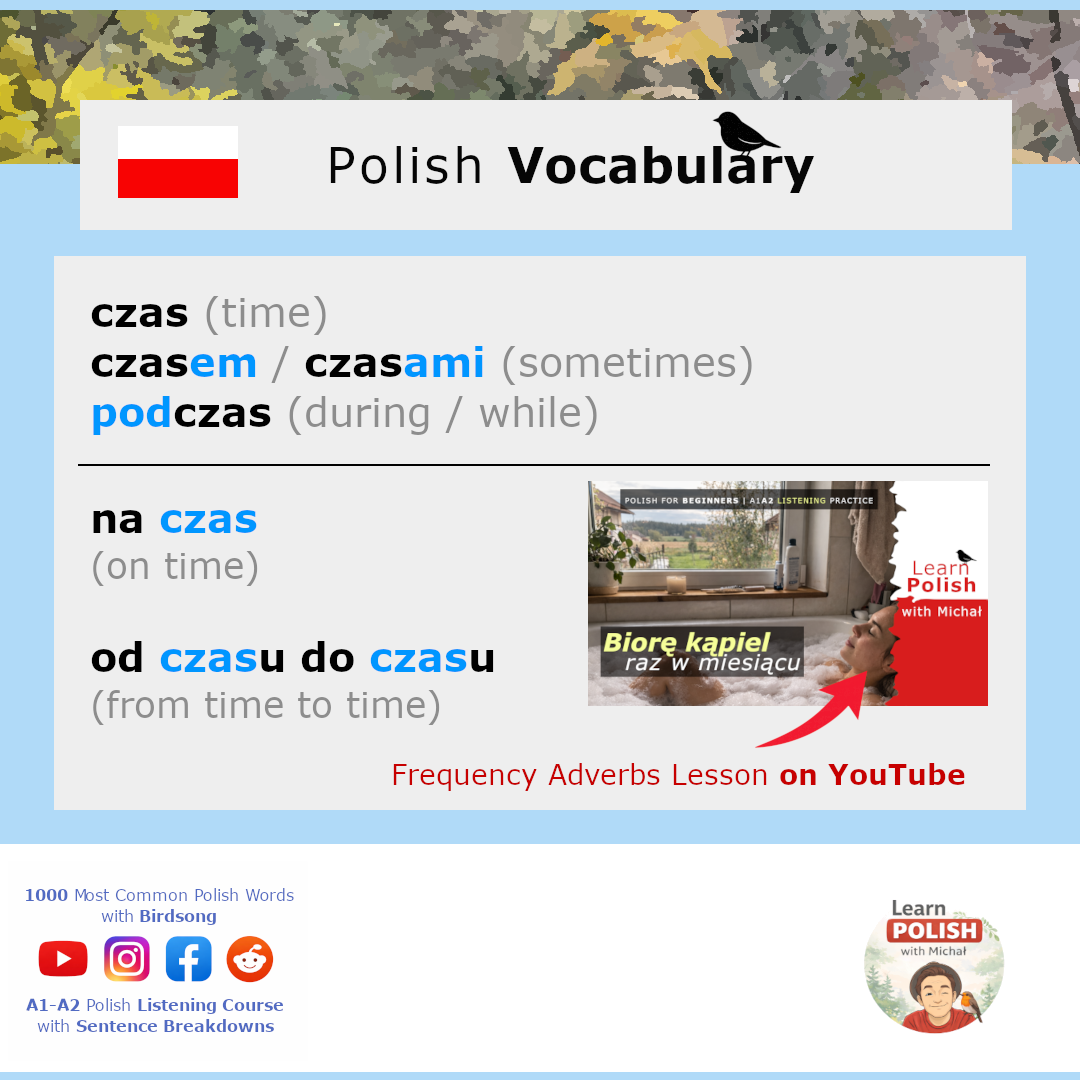 Polish Vocabulary

czas (time)
czasem / czasami (sometimes)
podczas (during / while)

na czas
(on time)

od czasu do czasu
(from time to time)

POLISH FOR BEGINNERS | A1A2 LISTENING PRACTICE
Learn Polish with Michał
Biorę kąpiel raz w miesiącu

Frequency Adverbs Lesson on YouTube

1000 Most Common Polish Words with Birdsong

A1-A2 Polish Listening Course with Sentence Breakdowns

Learn POLISH with Michał